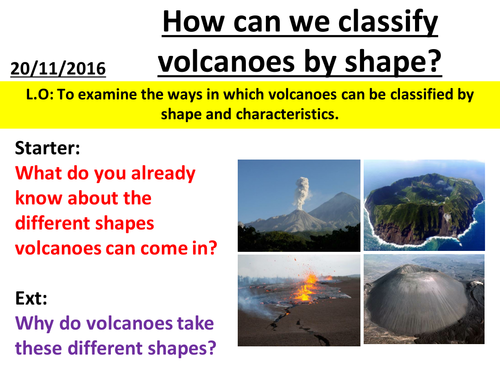 How can we classify volcanoes by shape?

20/11/2016

L.O: To examine the ways in which volcanoes can be classified by shape and characteristics.

Starter:
What do you already know about the different shapes volcanoes can come in?

Ext:
Why do volcanoes take these different shapes?